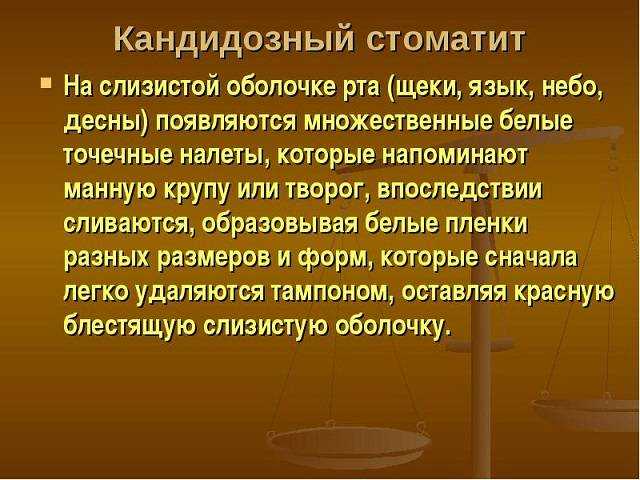 Кандидозный стоматит

На слизистой оболочке рта (щеки, язык, небо, десны) появляются множественные белые точечные налеты, которые напоминают манную крупу или творог, впоследствии сливаются, образовывая белые пленки разных размеров и форм, которые сначала легко удаляются тампоном, оставляя красную блестящую слизистую оболочку.